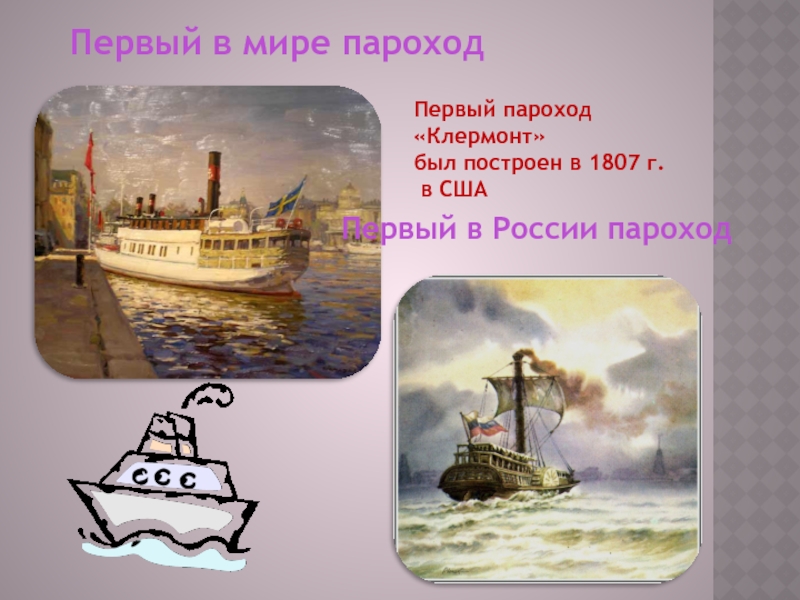 Первый в мире пароход

Первый пароход «Клермонт» был построен в 1807 г. в США

Первый в России пароход